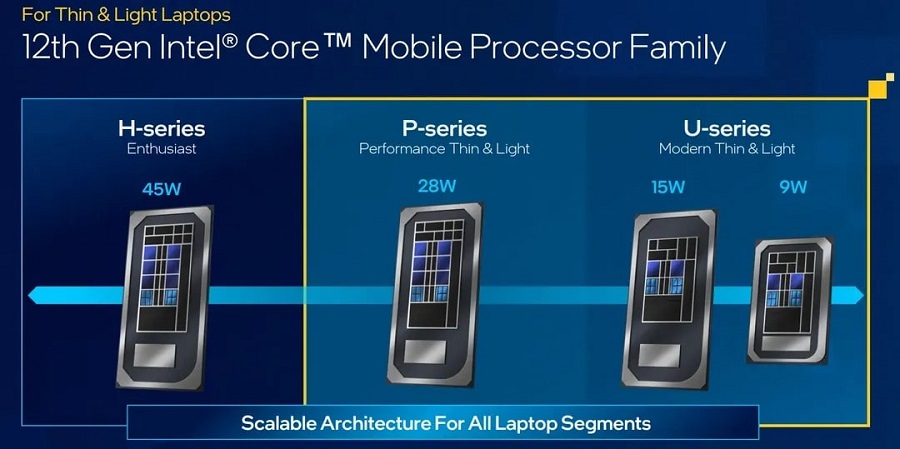 For Thin & Light Laptops
12th Gen Intel® Core™ Mobile Processor Family

H-series
Enthusiast

45W

P-series
Performance Thin & Light

28W

U-series
Modern Thin & Light

15W

9W

Scalable Architecture For All Laptop Segments